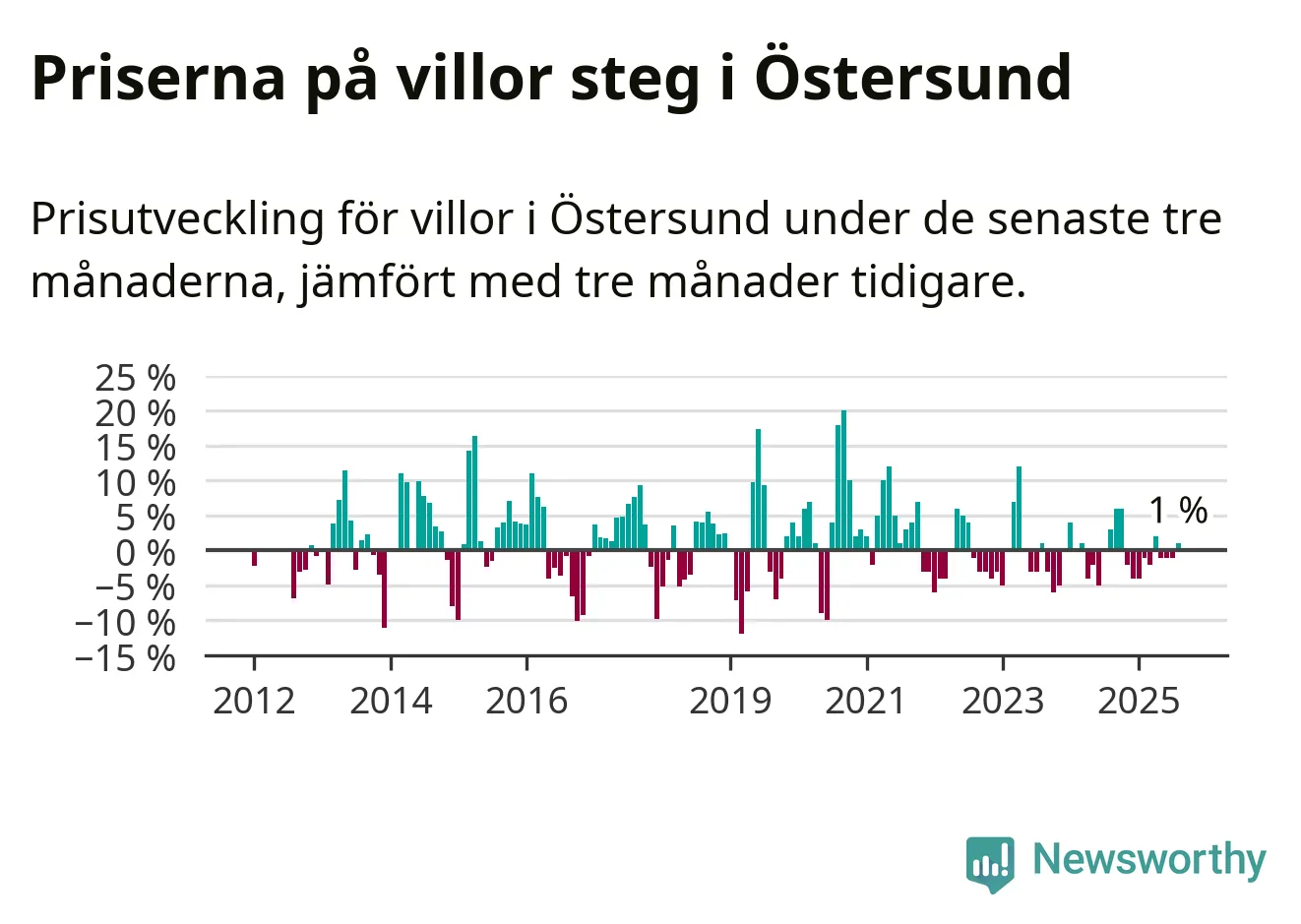 Priserna på villor steg i Östersund

Prisutveckling för villor i Östersund under de senaste tre månaderna, jämfört med tre månader tidigare.

25 %
20 %
15 %
10 %
5 %
0 %
−5 %
−10 %
−15 %

1 %

2012
2014
2016
2019
2021
2023
2025

Newsworthy